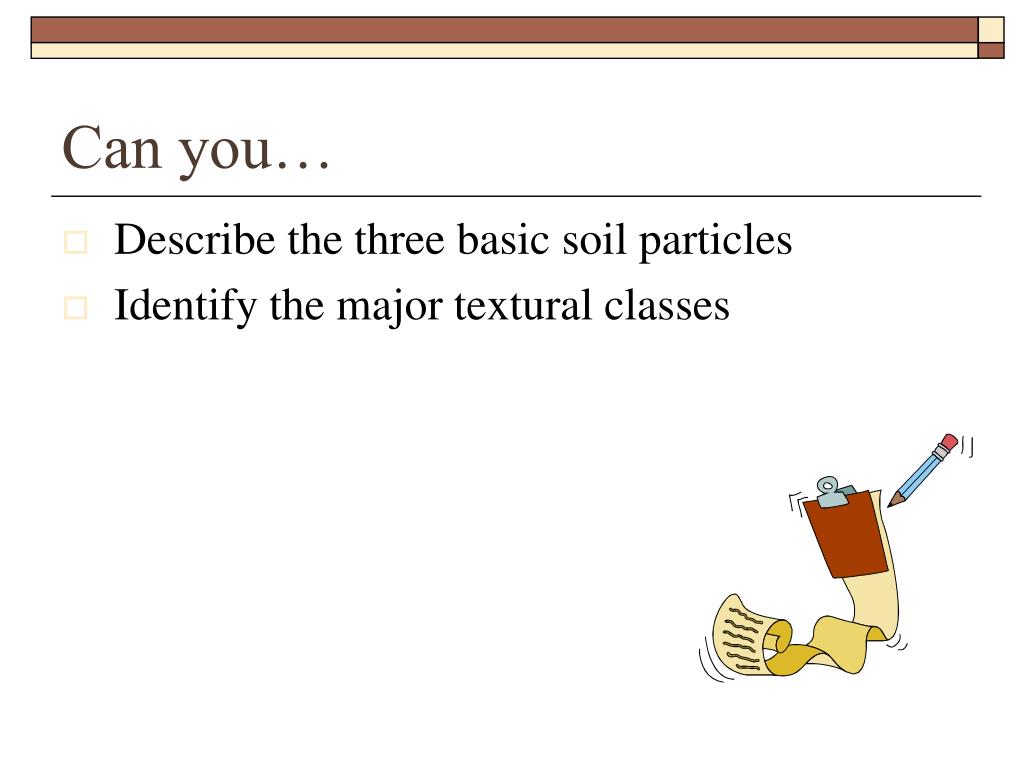 Can you…

Describe the three basic soil particles
Identify the major textural classes